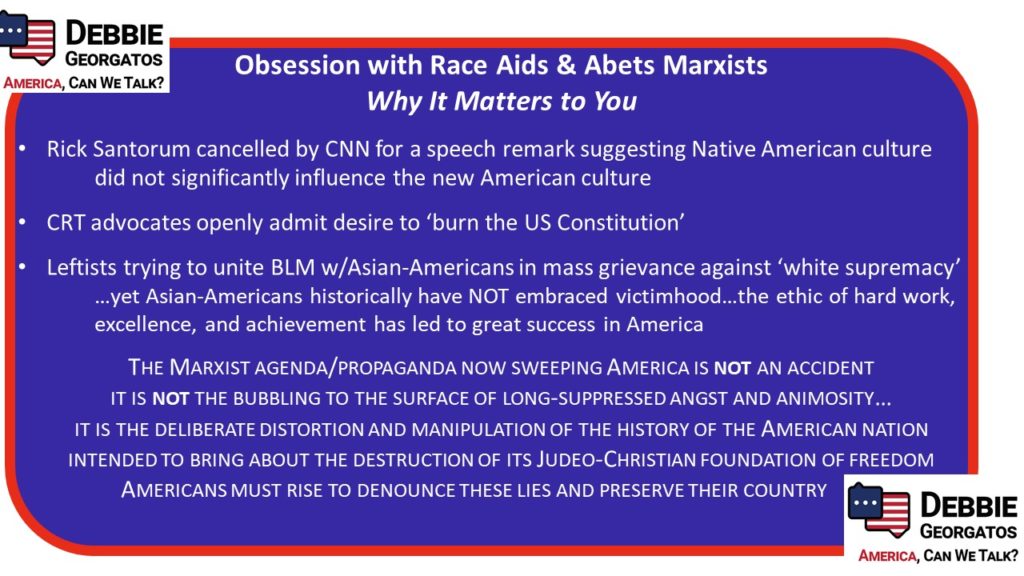 DEBBIE
GEORGATOS
AMERICA, CAN WE TALK?

Obsession with Race Aids & Abets Marxists
Why It Matters to You

• Rick Santorum cancelled by CNN for a speech remark suggesting Native American culture did not significantly influence the new American culture

• CRT advocates openly admit desire to 'burn the US Constitution'

• Leftists trying to unite BLM w/Asian-Americans in mass grievance against 'white supremacy' …yet Asian-Americans historically have NOT embraced victimhood…the ethic of hard work, excellence, and achievement has led to great success in America

THE MARXIST AGENDA/PROPAGANDA NOW SWEEPING AMERICA IS NOT AN ACCIDENT
IT IS NOT THE BUBBLING TO THE SURFACE OF LONG-SUPPRESSED ANGST AND ANIMOSITY…
IT IS THE DELIBERATE DISTORTION AND MANIPULATION OF THE HISTORY OF THE AMERICAN NATION
INTENDED TO BRING ABOUT THE DESTRUCTION OF ITS JUDEO-CHRISTIAN FOUNDATION OF FREEDOM
AMERICANS MUST RISE TO DENOUNCE THESE LIES AND PRESERVE THEIR COUNTRY

DEBBIE
GEORGATOS
AMERICA, CAN WE TALK?